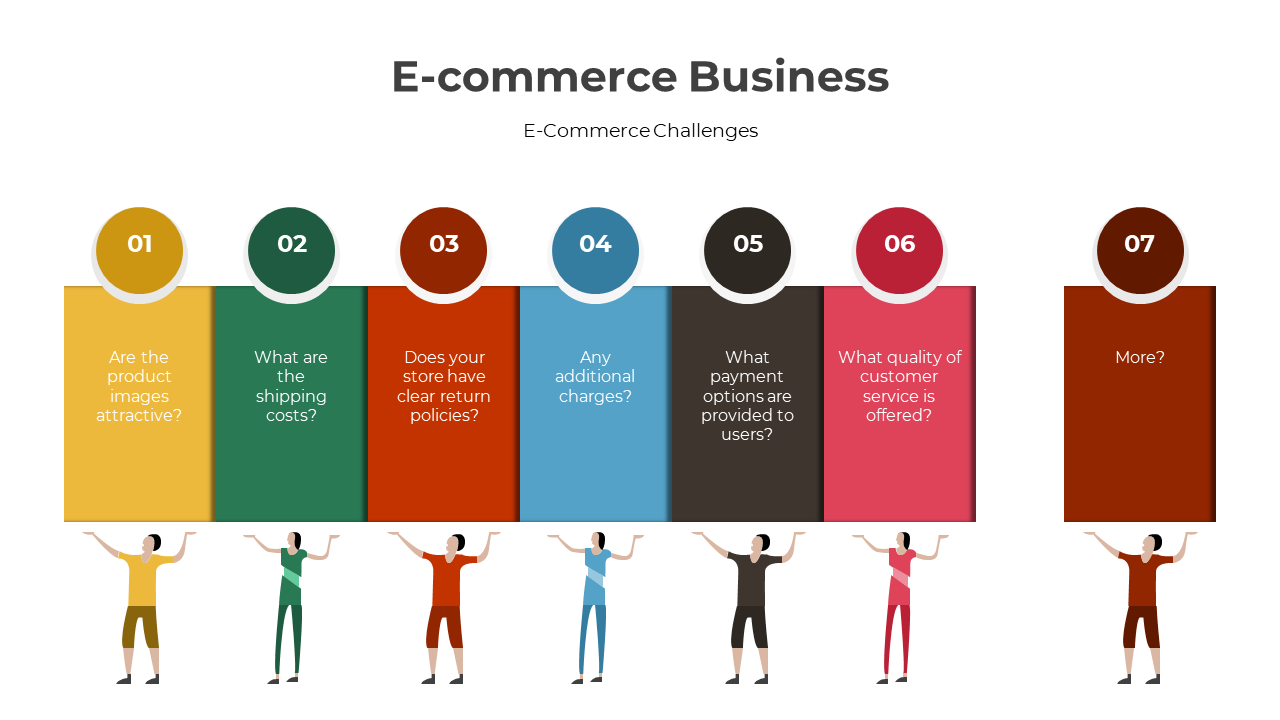 E-commerce Business

E-Commerce Challenges

01

Are the product images attractive?

02

What are the shipping costs?

03

Does your store have clear return policies?

04

Any additional charges?

05

What payment options are provided to users?

06

What quality of customer service is offered?

07

More?